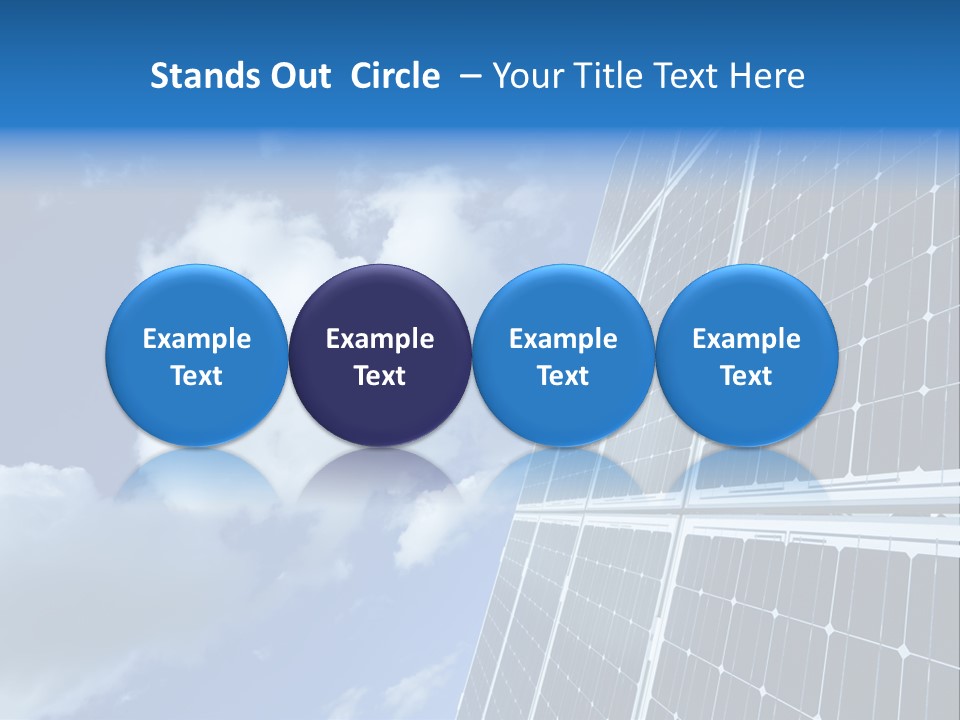 Stands Out Circle – Your Title Text Here

Example Text

Example Text

Example Text

Example Text